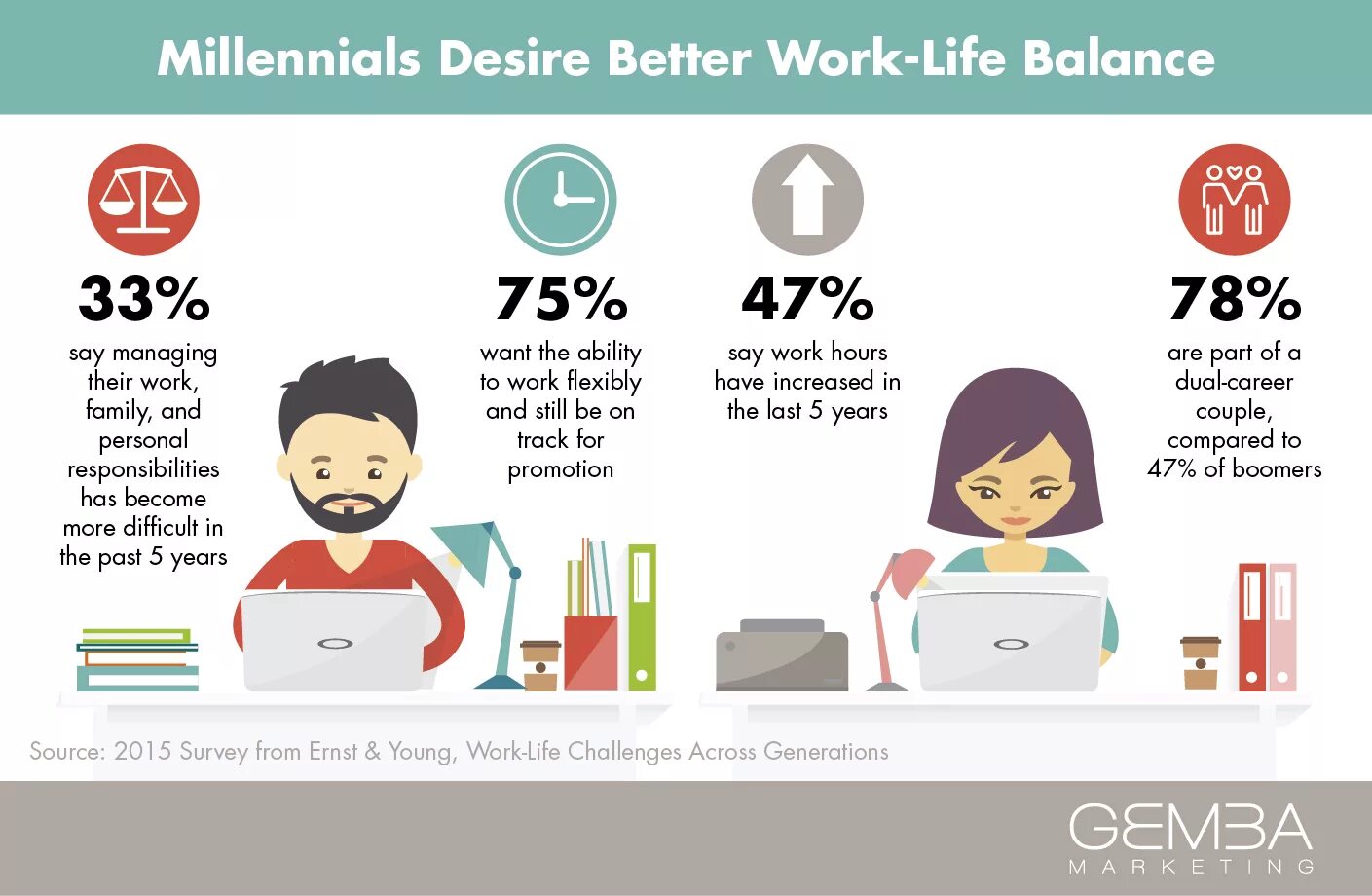 Millennials Desire Better Work-Life Balance

33%
say managing their work, family, and personal responsibilities has become more difficult in the past 5 years

75%
want the ability to work flexibly and still be on track for promotion

47%
say work hours have increased in the last 5 years

78%
are part of a dual-career couple, compared to 47% of boomers

Source: 2015 Survey from Ernst & Young, Work-Life Challenges Across Generations

GEMBA
MARKETING